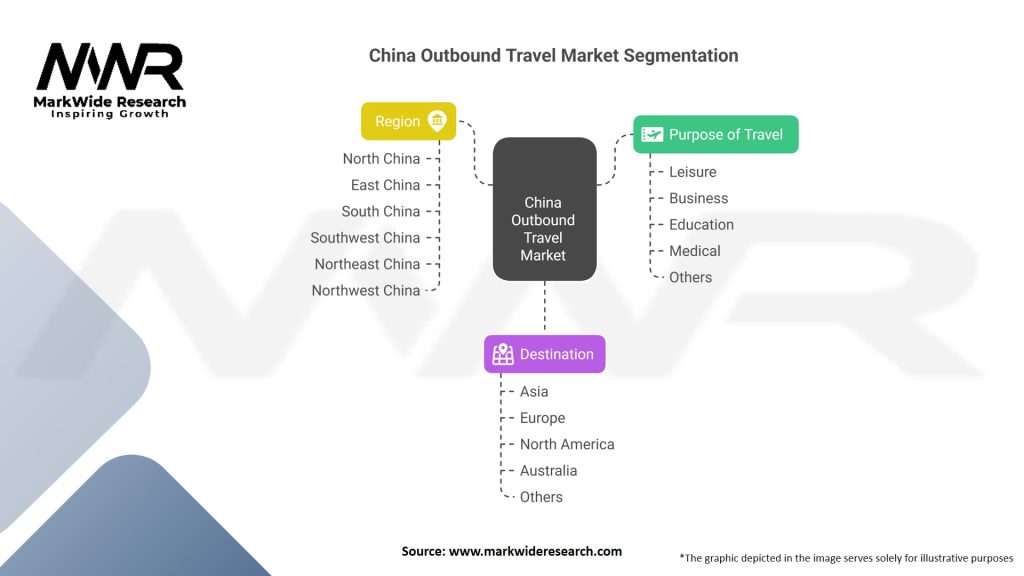 MWR
MarkWide Research
Inspiring Growth

China Outbound Travel Market Segmentation

Region
North China
East China
South China
Southwest China
Northeast China
Northwest China

China Outbound Travel Market

Purpose of Travel
Leisure
Business
Education
Medical
Others

Destination
Asia
Europe
North America
Australia
Others

Source: www.markwideresearch.com

*The graphic depicted in the image serves solely for illustrative purposes